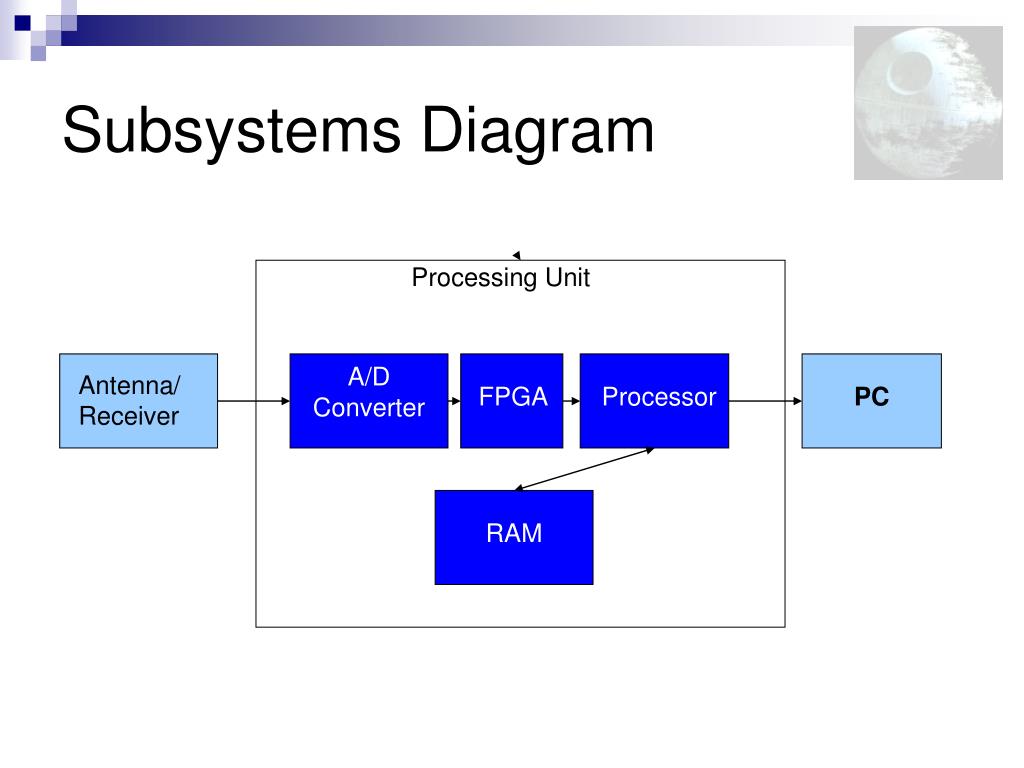 Subsystems Diagram

Processing Unit

Antenna/
Receiver

A/D
Converter

FPGA

Processor

PC

RAM